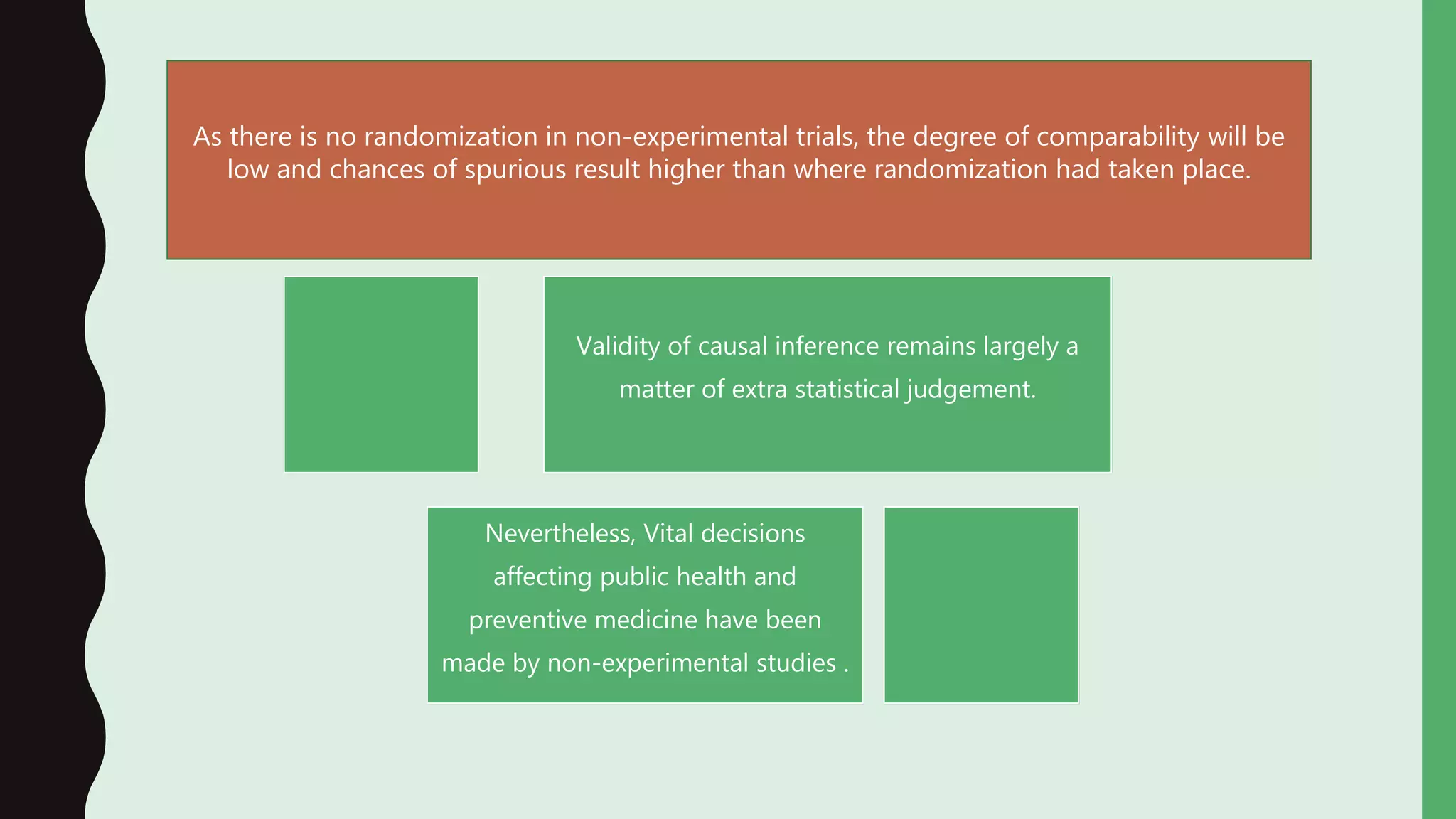 As there is no randomization in non-experimental trials, the degree of comparability will be low and chances of spurious result higher than where randomization had taken place.

Validity of causal inference remains largely a matter of extra statistical judgement.

Nevertheless, Vital decisions affecting public health and preventive medicine have been made by non-experimental studies .